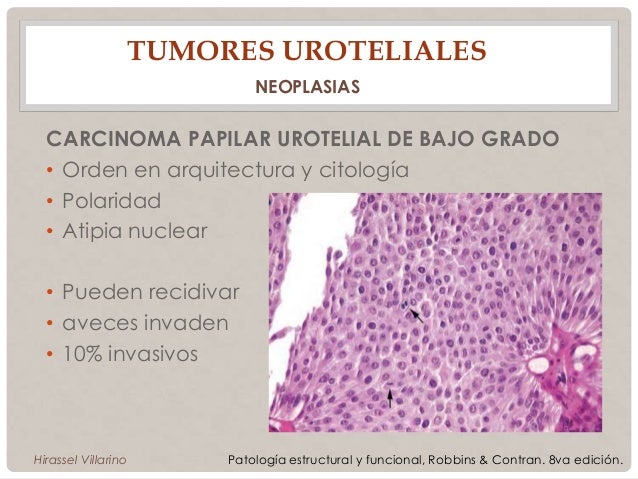 TUMORES UROTELIALES
NEOPLASIAS

CARCINOMA PAPILAR UROTELIAL DE BAJO GRADO
• Orden en arquitectura y citología
• Polaridad
• Atipia nuclear

• Pueden recidivar
• aveces invaden
• 10% invasivos

Hirassel Villarino
Patología estructural y funcional, Robbins & Contran. 8va edición.